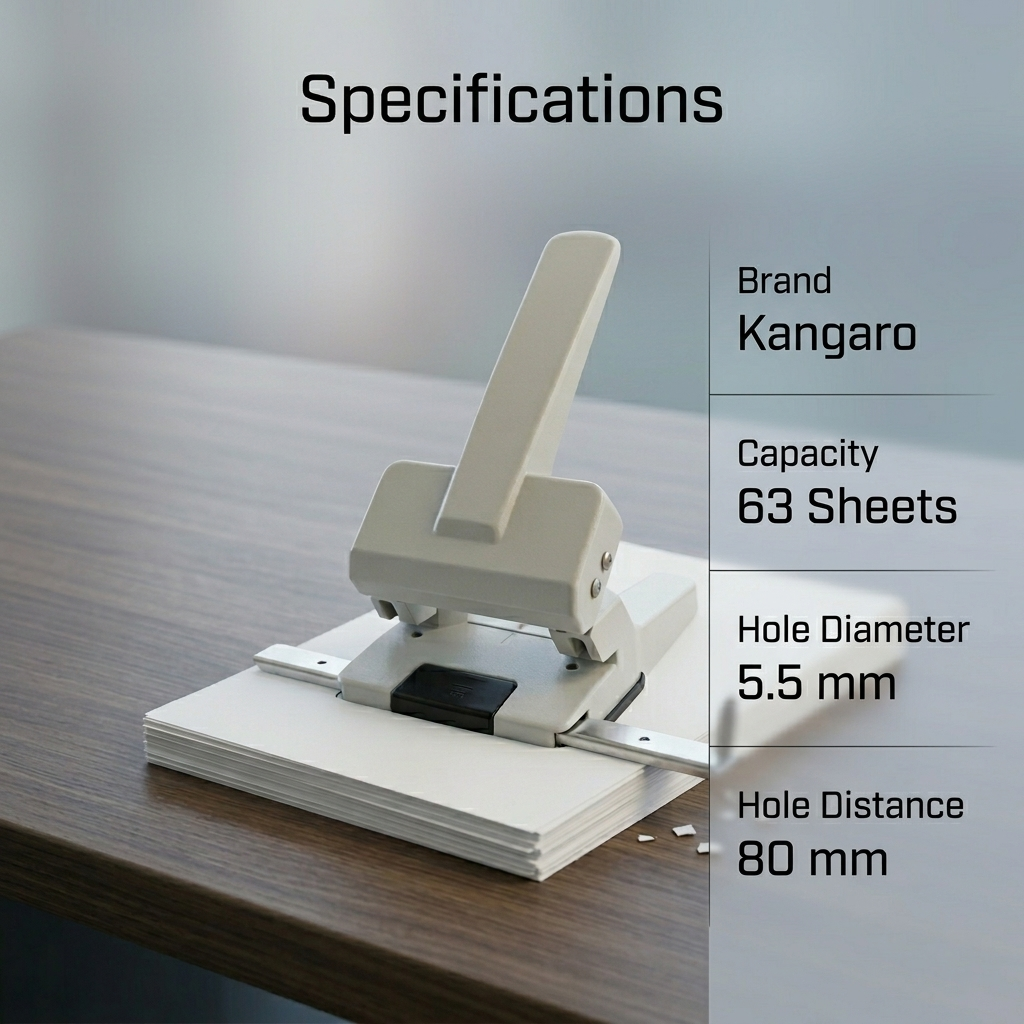 Specifications

Brand
Kangaro

Capacity
63 Sheets

Hole Diameter
5.5 mm

Hole Distance
80 mm